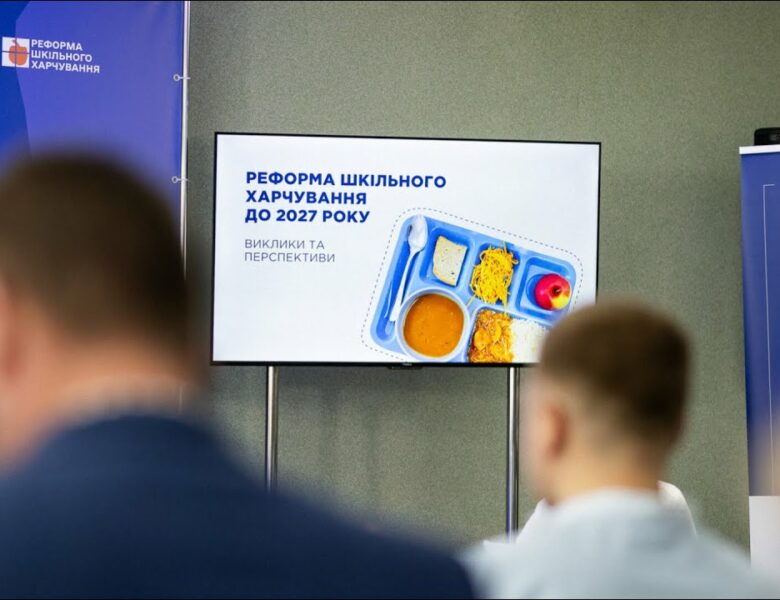 РЕФОРМА ШКІЛЬНОГО ХАРЧУВАННЯ

РЕФОРМА ШКІЛЬНОГО ХАРЧУВАННЯ ДО 2027 РОКУ

ВИКЛИКИ ТА ПЕРСПЕКТИВИ